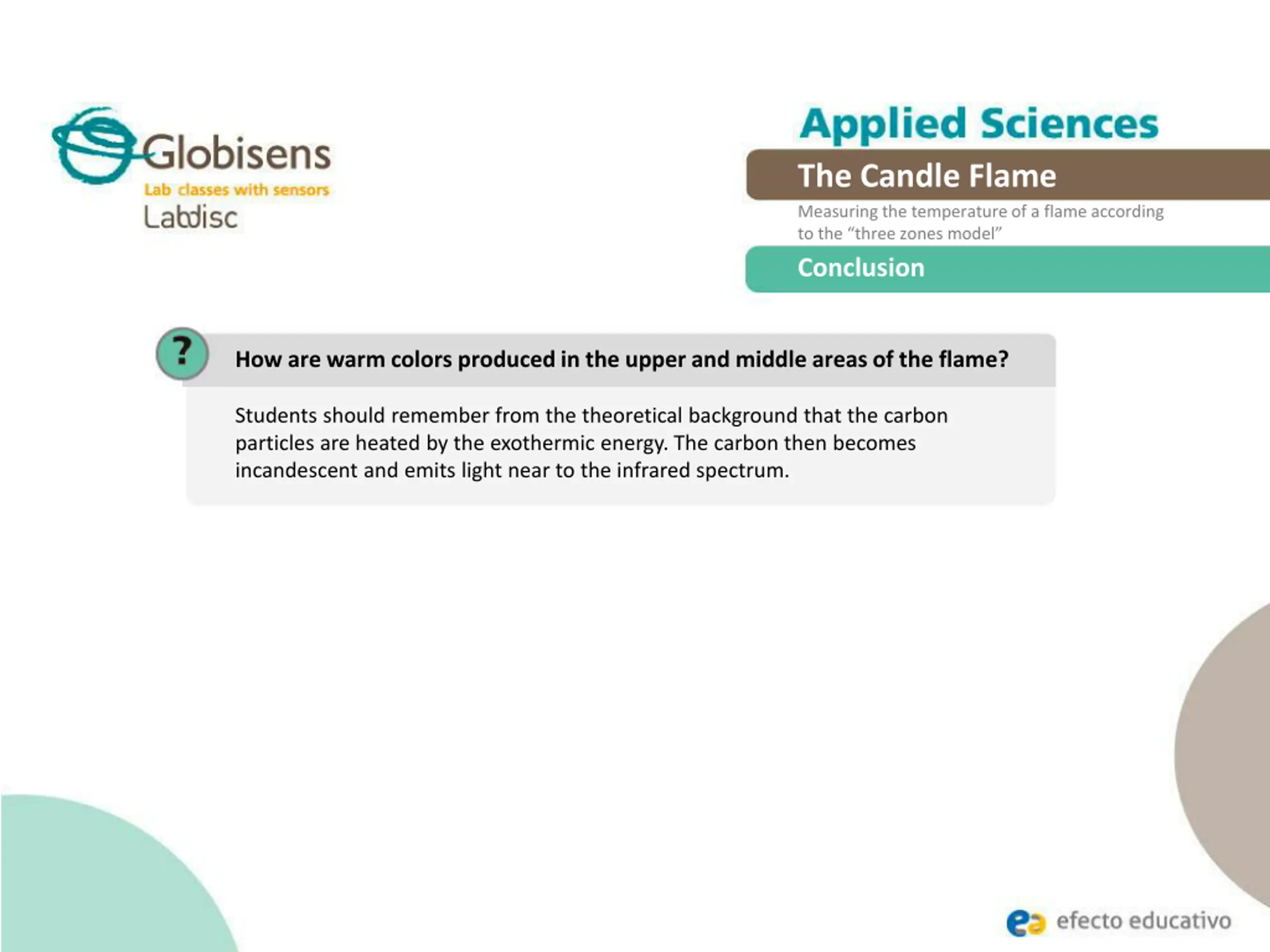 Globisens
Lab classes with sensors
Labdisc

Applied Sciences

The Candle Flame

Measuring the temperature of a flame according to the “three zones model”

Conclusion

?

How are warm colors produced in the upper and middle areas of the flame?

Students should remember from the theoretical background that the carbon particles are heated by the exothermic energy. The carbon then becomes incandescent and emits light near to the infrared spectrum.

ea efecto educativo